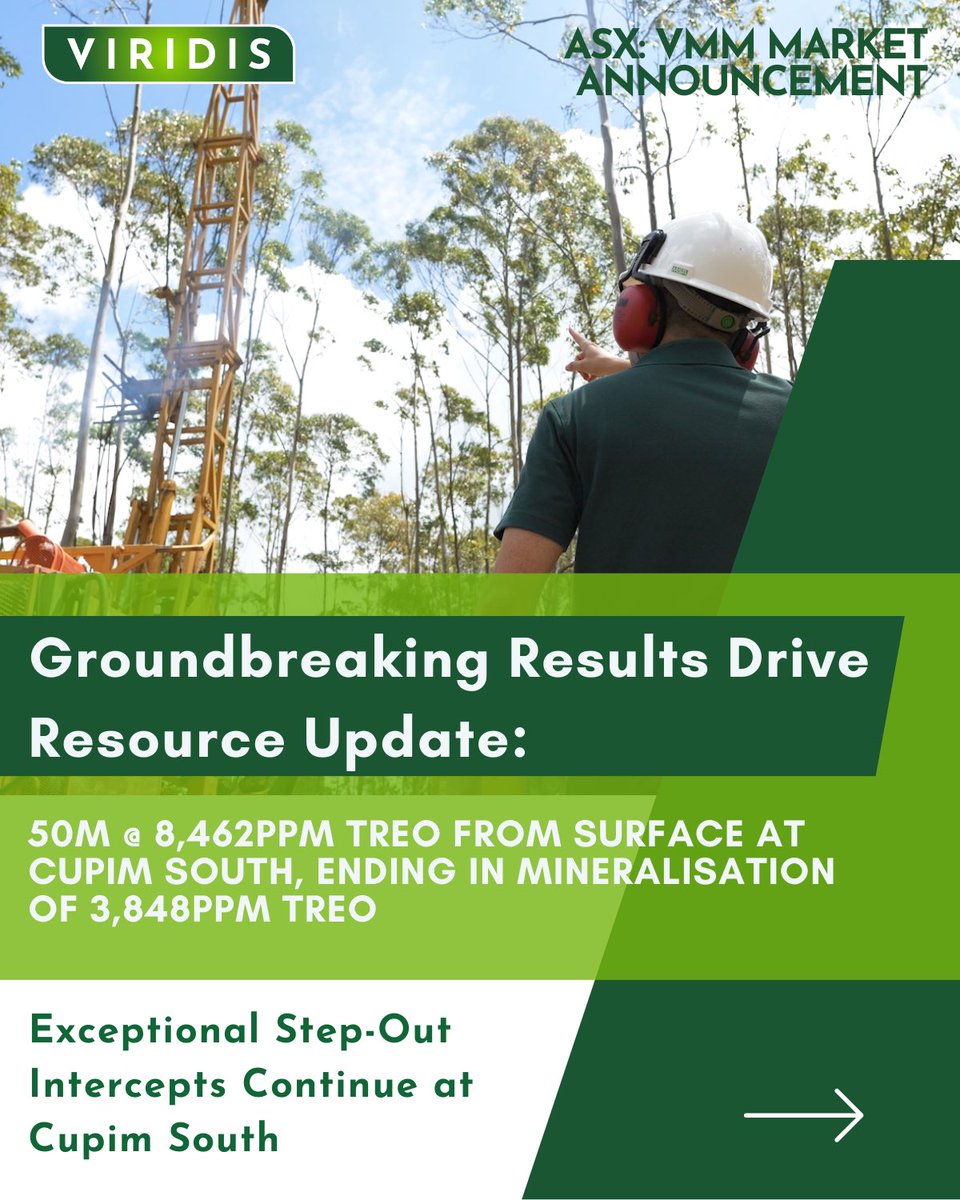 VIRIDIS

ASX: VMM MARKET ANNOUNCEMENT

Groundbreaking Results Drive Resource Update:

50M @ 8,462PPM TREO FROM SURFACE AT CUPIM SOUTH, ENDING IN MINERALISATION OF 3,848PPM TREO

Exceptional Step-Out Intercepts Continue at Cupim South